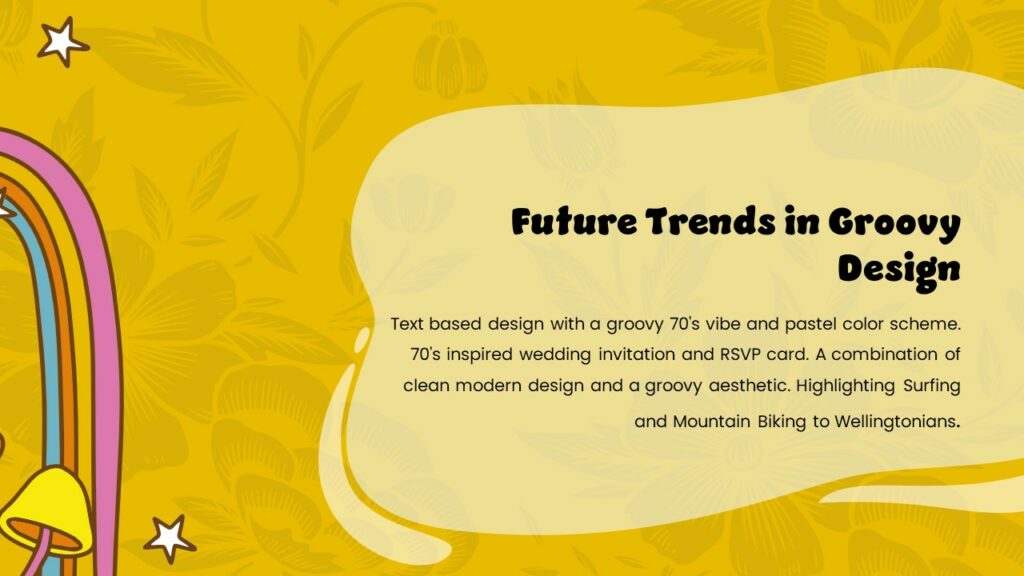 Future Trends in Groovy Design

Text based design with a groovy 70's vibe and pastel color scheme. 70's inspired wedding invitation and RSVP card. A combination of clean modern design and a groovy aesthetic. Highlighting Surfing and Mountain Biking to Wellingtonians.